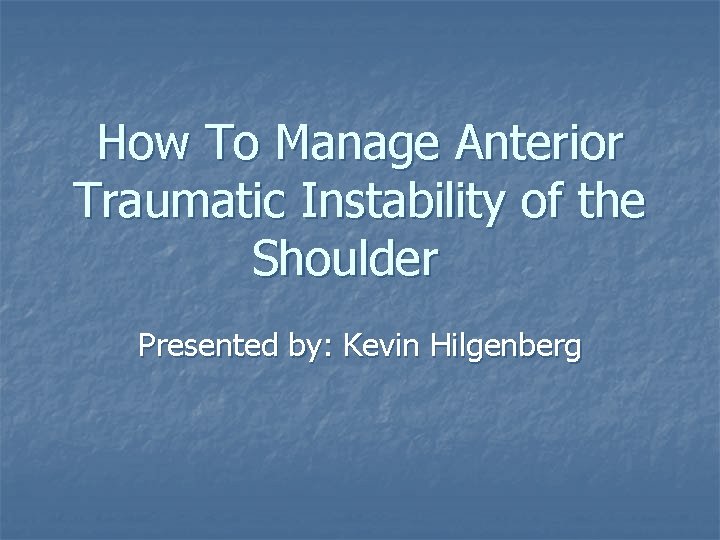 How To Manage Anterior Traumatic Instability of the Shoulder

Presented by: Kevin Hilgenberg